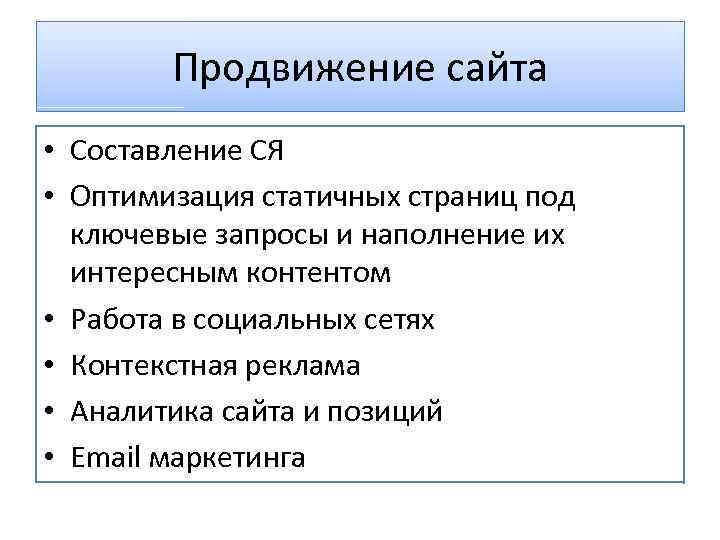 Продвижение сайта

• Составление СЯ
• Оптимизация статичных страниц под ключевые запросы и наполнение их интересным контентом
• Работа в социальных сетях
• Контекстная реклама
• Аналитика сайта и позиций
• Email маркетинга